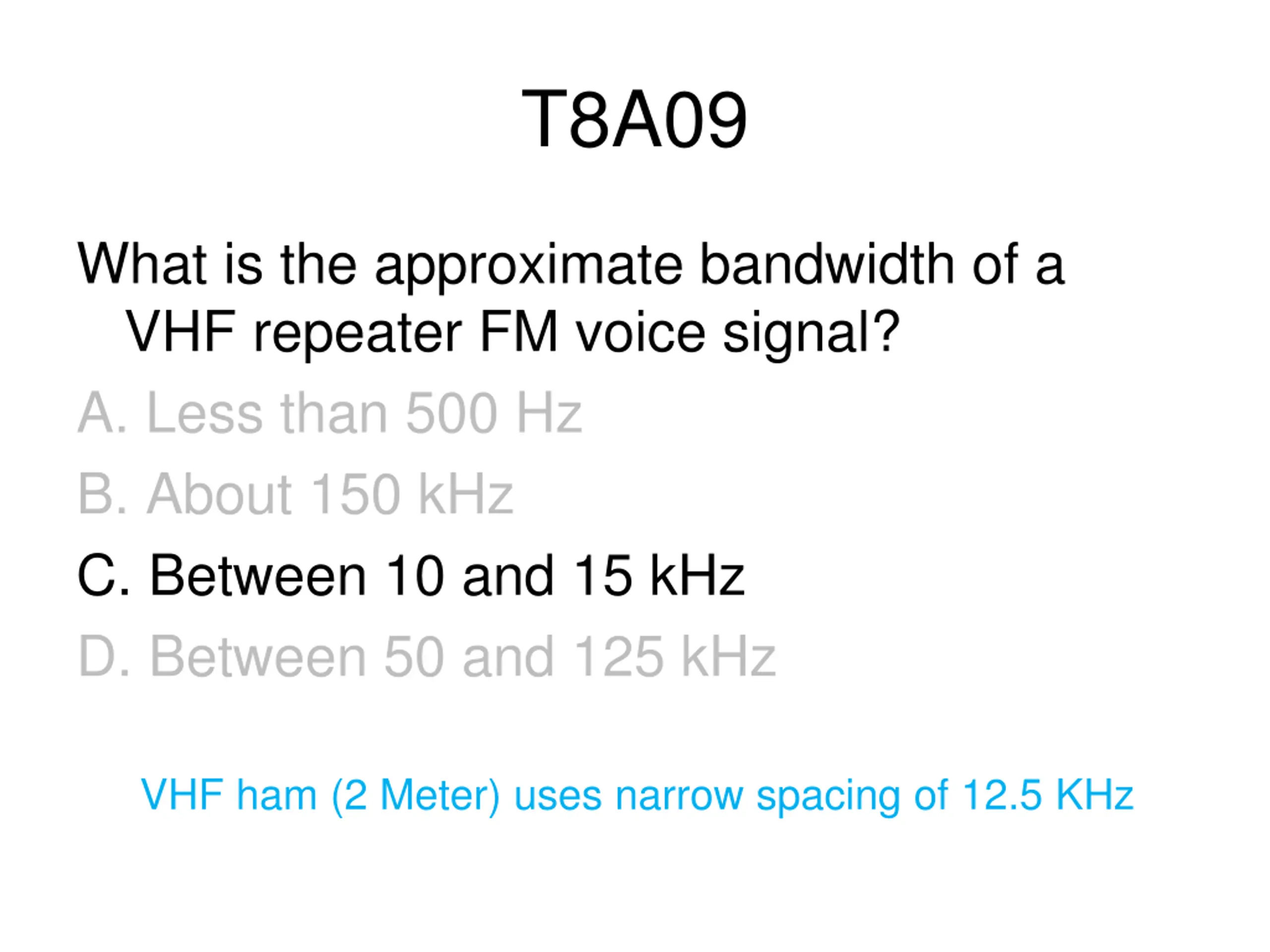 T8A09

What is the approximate bandwidth of a VHF repeater FM voice signal?

A. Less than 500 Hz

B. About 150 kHz

C. Between 10 and 15 kHz

D. Between 50 and 125 kHz

VHF ham (2 Meter) uses narrow spacing of 12.5 KHz